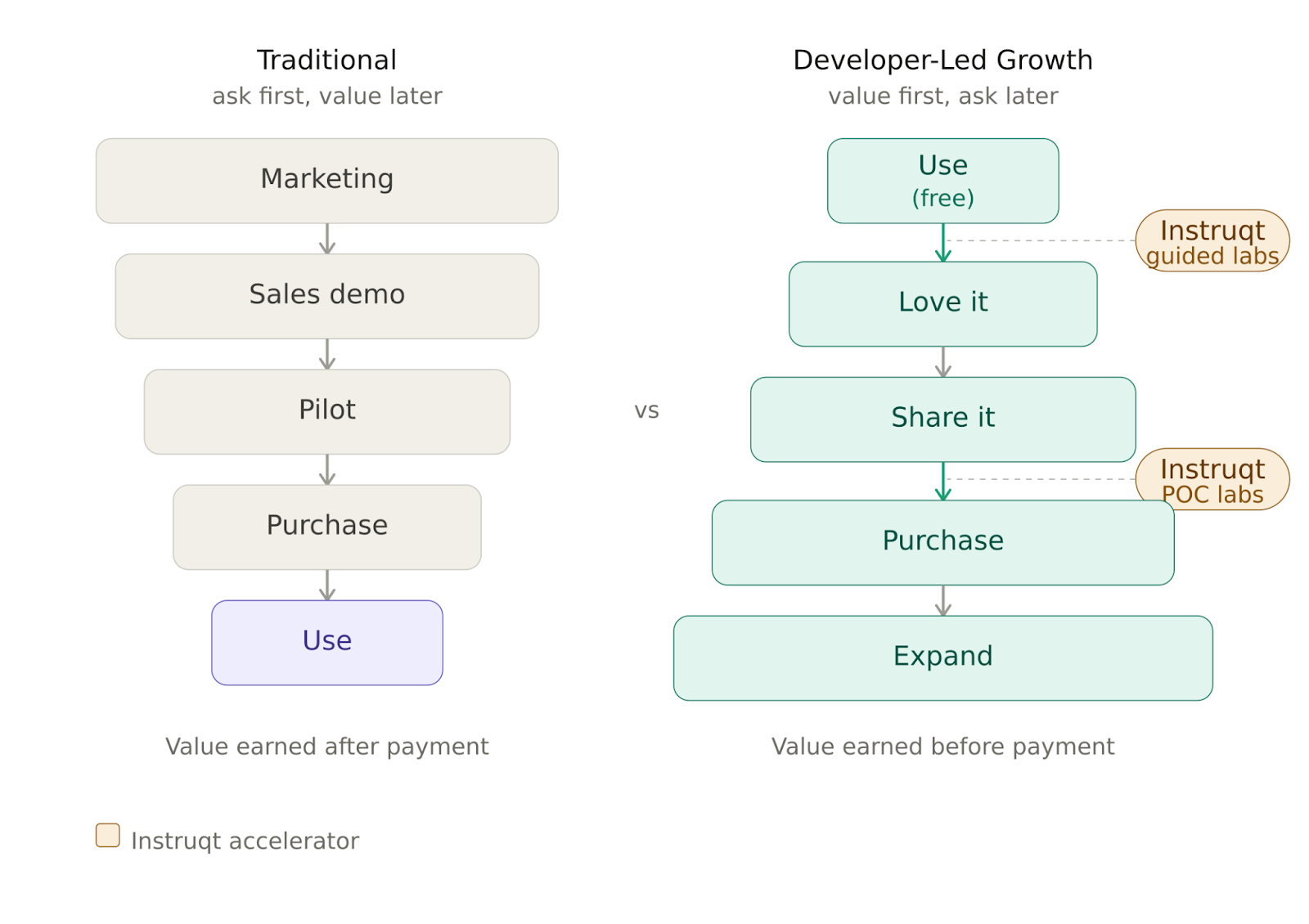 Traditional
ask first, value later

Marketing

Sales demo

Pilot

Purchase

Use

Value earned after payment

vs

Developer-Led Growth
value first, ask later

Use
(free)

Instruqt
guided labs

Love it

Share it

Instruqt
POC labs

Purchase

Expand

Value earned before payment

Instruqt accelerator